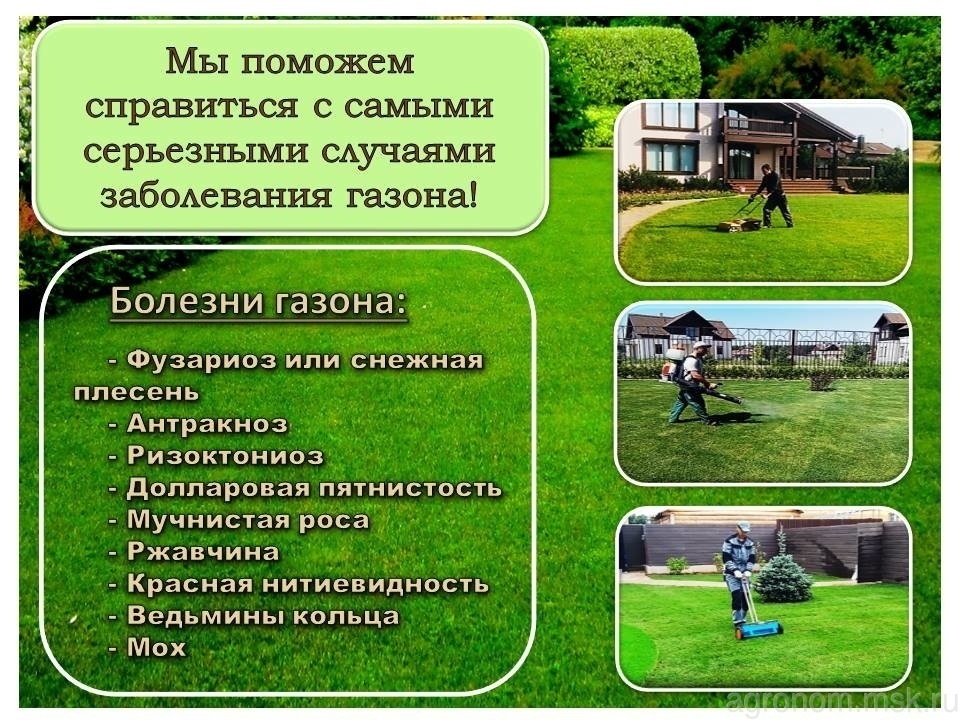 Мы поможем справиться с самыми серьезными случаями заболевания газона!

Болезни газона:

- Фузариоз или снежная плесень
- Антракноз
- Ризоктониоз
- Долларовая пятнистость
- Мучнистая роса
- Ржавчина
- Красная нитиевидность
- Ведьмины кольца
- Мох

agronom.msk.ru